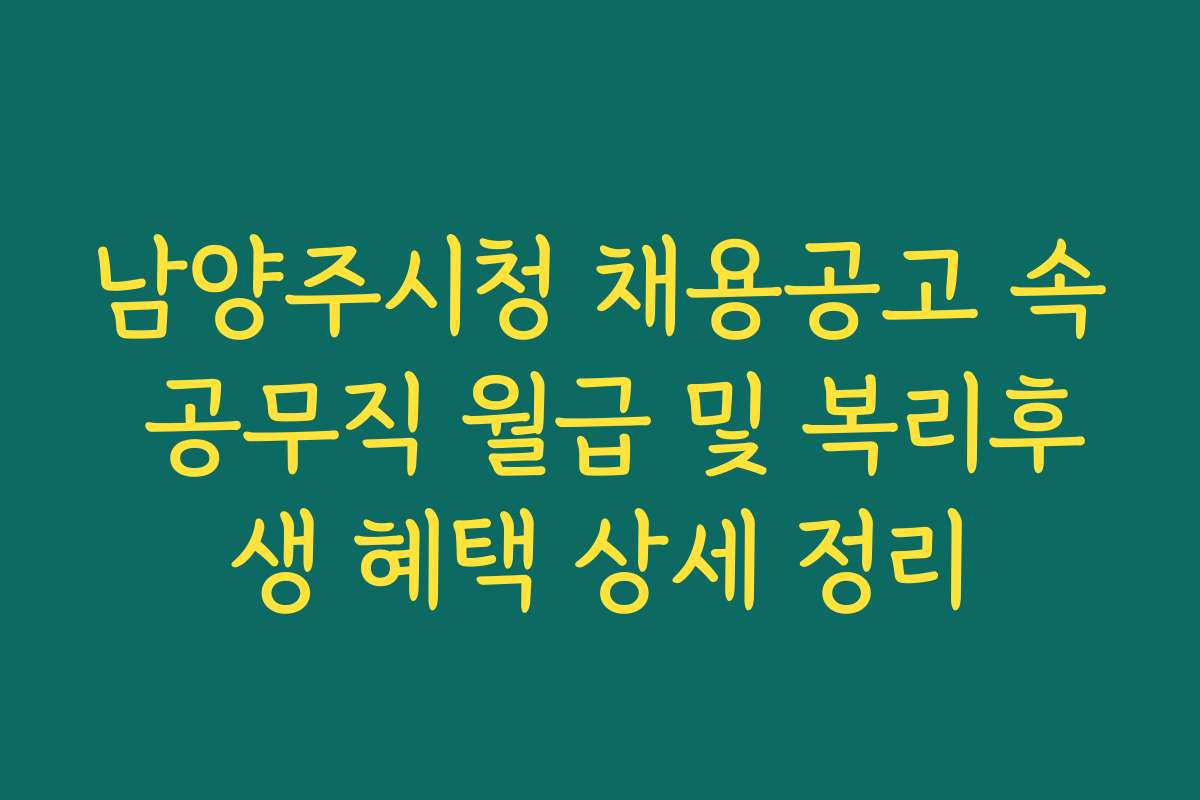 남양주시청 채용공고 속 공무직 월급 및 복리후생 혜택 상세 정리